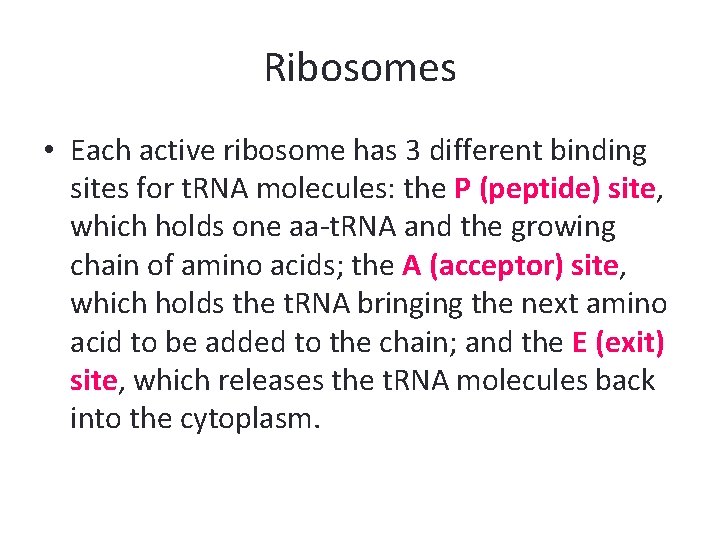 Ribosomes

• Each active ribosome has 3 different binding sites for tRNA molecules: the P (peptide) site, which holds one aa-tRNA and the growing chain of amino acids; the A (acceptor) site, which holds the tRNA bringing the next amino acid to be added to the chain; and the E (exit) site, which releases the tRNA molecules back into the cytoplasm.